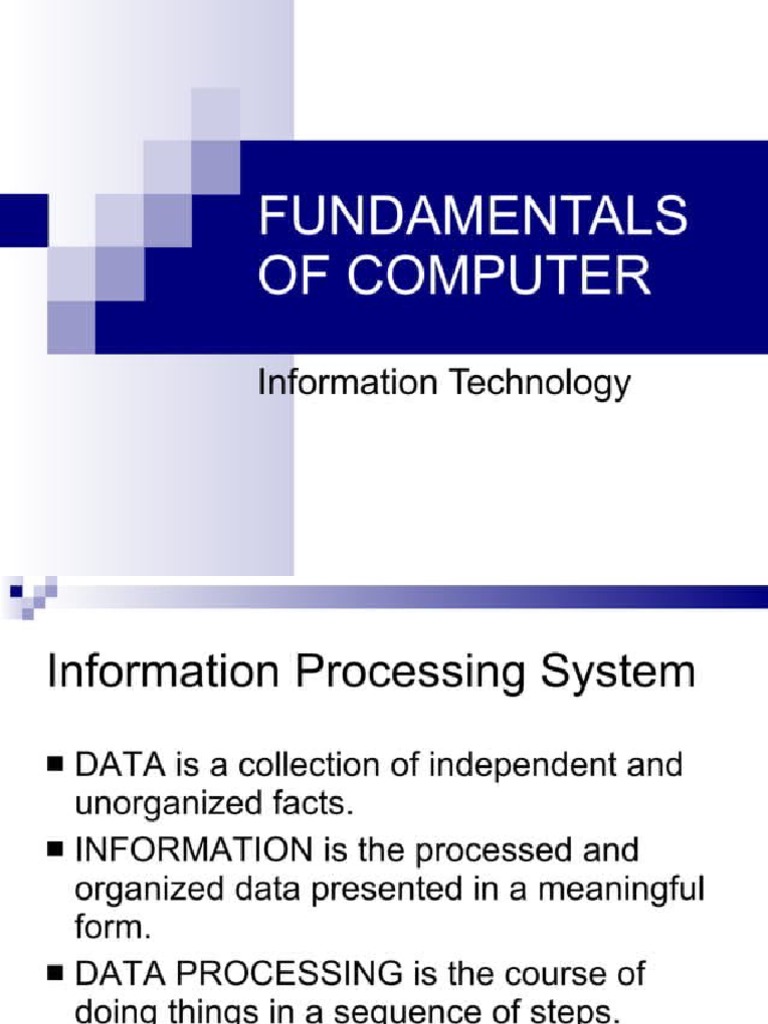 FUNDAMENTALS OF COMPUTER

Information Technology

Information Processing System

■ DATA is a collection of independent and unorganized facts.

■ INFORMATION is the processed and organized data presented in a meaningful form.

■ DATA PROCESSING is the course of doing things in a sequence of steps.